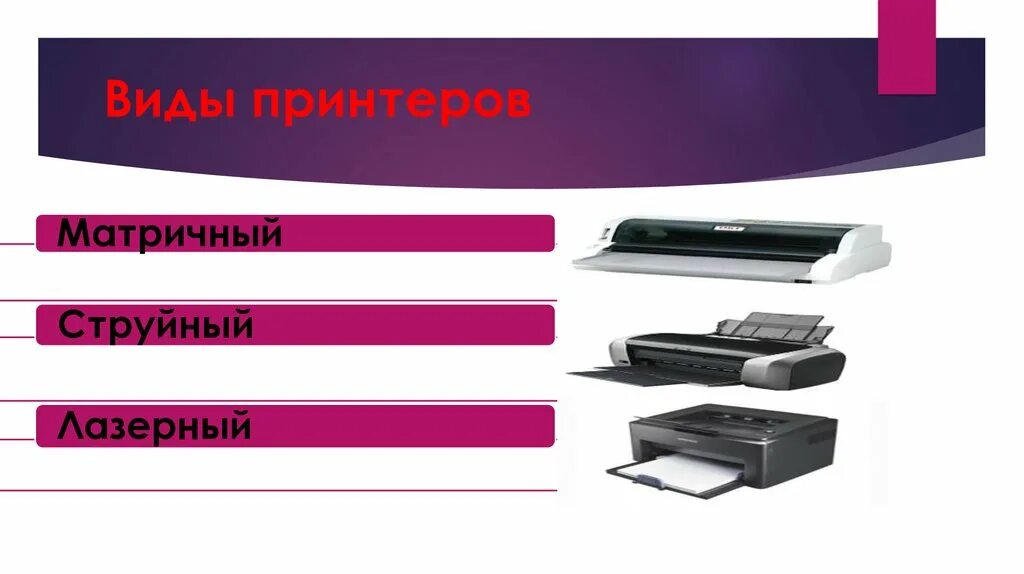 Виды принтеров

Матричный

Струйный

Лазерный